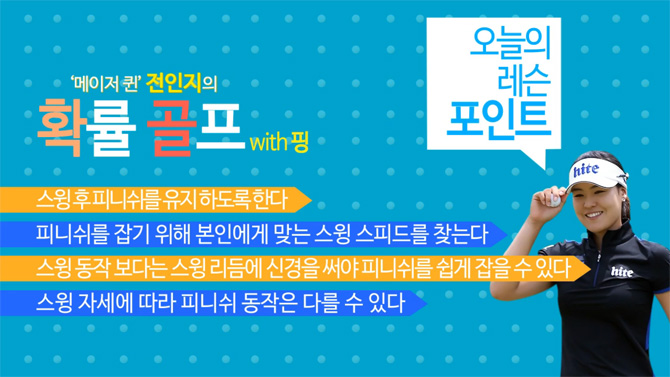 '메이저 퀸' 전인지의
확률 골프 with 핑

오늘의
레슨
포인트

스윙 후 피니쉬를 유지하도록 한다
피니쉬를 잡기 위해 본인에게 맞는 스윙 스피드를 찾는다
스윙 동작 보다는 스윙 리듬에 신경을 써야 피니쉬를 쉽게 잡을 수 있다
스윙 자세에 따라 피니쉬 동작은 다를 수 있다

hite
hite